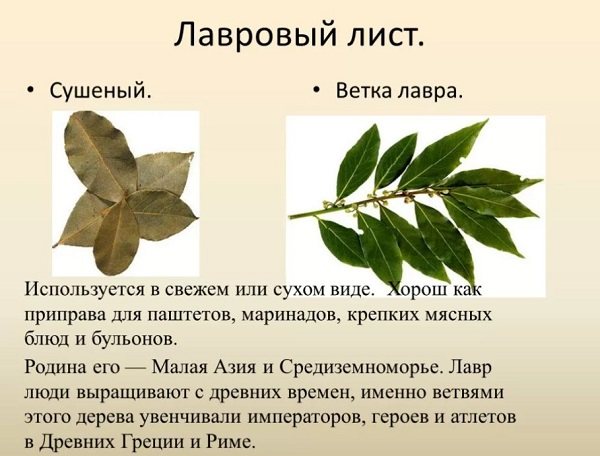 Лавровый лист.

• Сушеный.

• Ветка лавра.

Используется в свежем или сухом виде.  Хорош как приправа для паштетов, маринадов, крепких мясных блюд и бульонов.

Родина его — Малая Азия и Средиземноморье. Лавр люди выращивают с древних времен, именно ветвями этого дерева увенчивали императоров, героев и атлетов в Древних Греции и Риме.